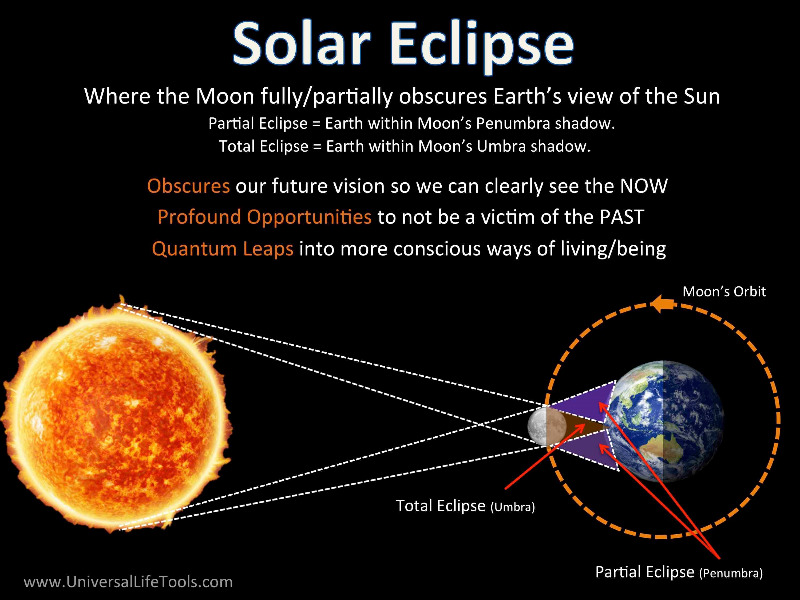 Solar Eclipse

Where the Moon fully/partially obscures Earth's view of the Sun

Partial Eclipse = Earth within Moon's Penumbra shadow.

Total Eclipse = Earth within Moon's Umbra shadow.

Obscures our future vision so we can clearly see the NOW

Profound Opportunities to not be a victim of the PAST

Quantum Leaps into more conscious ways of living/being

Moon's Orbit

Total Eclipse (Umbra)

Partial Eclipse (Penumbra)

www.UniversalLifeTools.com